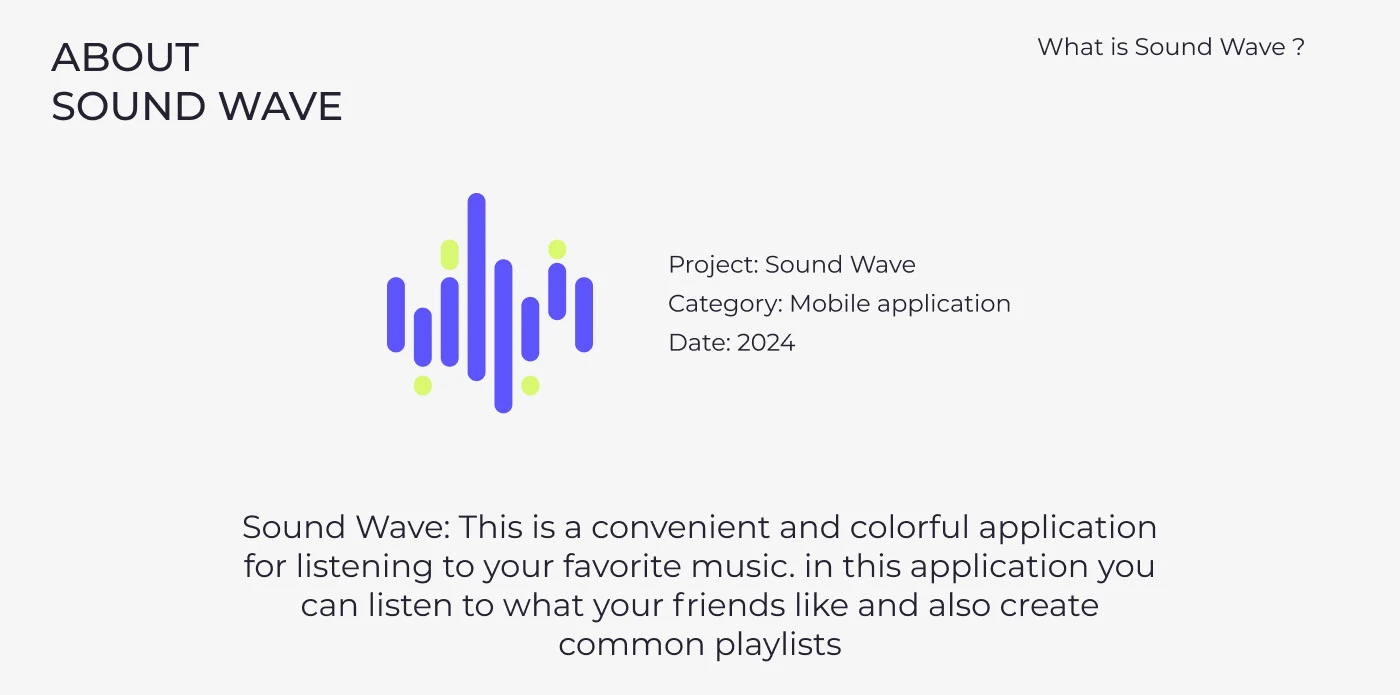 ABOUT
SOUND WAVE

What is Sound Wave ?

Project: Sound Wave
Category: Mobile application
Date: 2024

Sound Wave: This is a convenient and colorful application for listening to your favorite music. in this application you can listen to what your friends like and also create common playlists